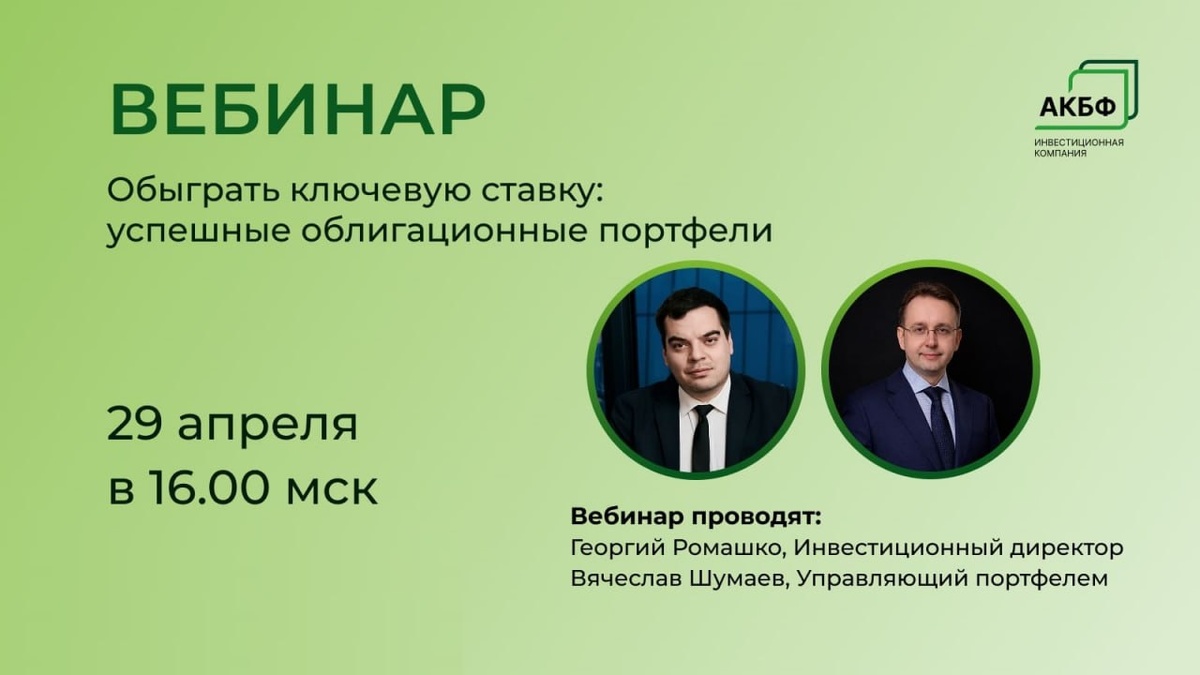 ВЕБИНАР

АКБФ
ИНВЕСТИЦИОННАЯ КОМПАНИЯ

Обыграть ключевую ставку: успешные облигационные портфели

29 апреля
в 16.00 мск

Вебинар проводят:
Георгий Ромашко, Инвестиционный директор
Вячеслав Шумаев, Управляющий портфелем